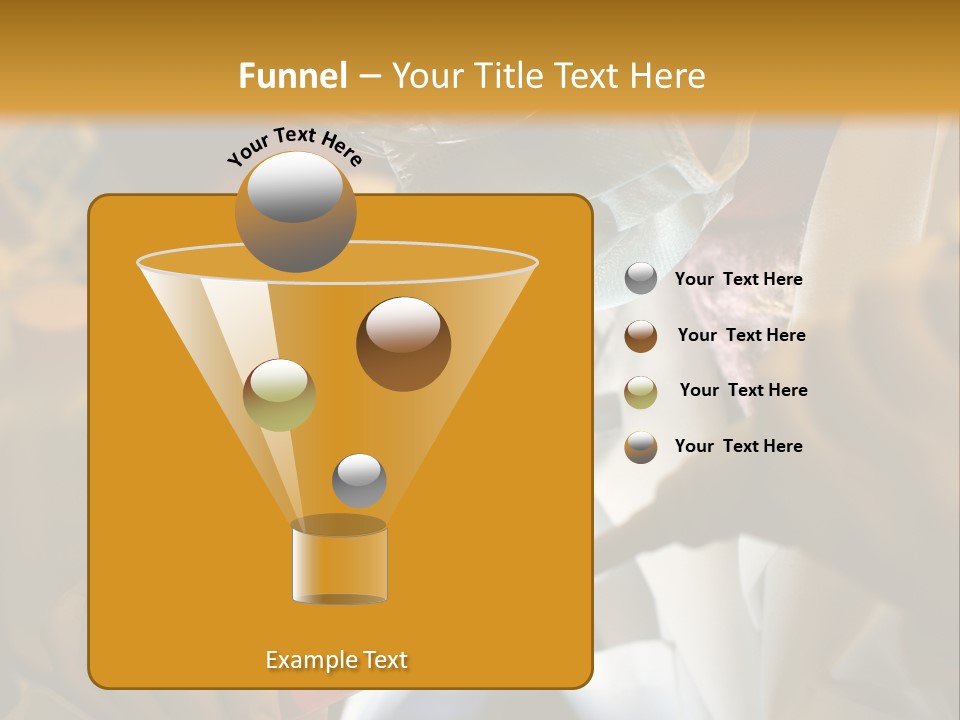 Funnel – Your Title Text Here

Your Text Here

Your Text Here

Your Text Here

Your Text Here

Your Text Here

Example Text